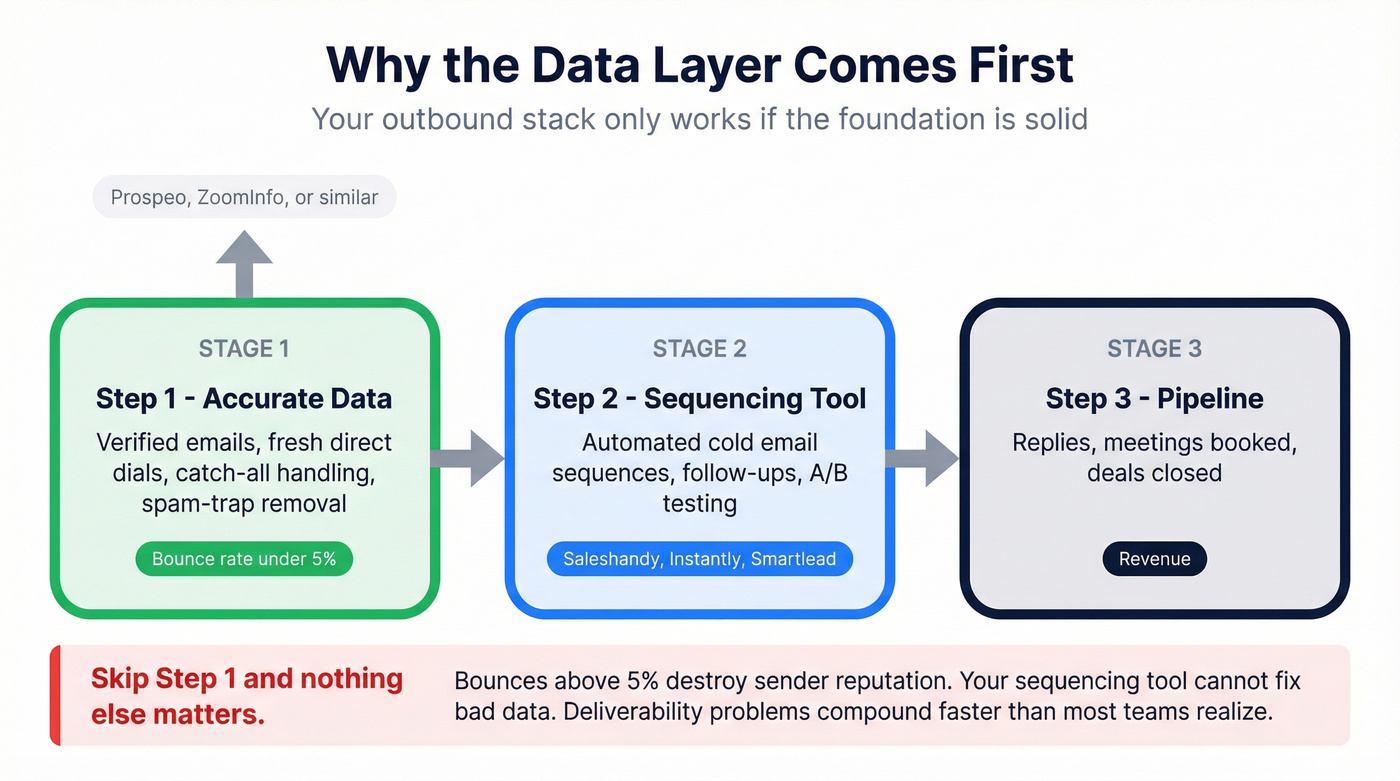 Why the Data Layer Comes First

Your outbound stack only works if the foundation is solid

Prospeo, ZoomInfo, or similar

STAGE 1

Step 1 - Accurate Data

Verified emails, fresh direct dials, catch-all handling, spam-trap removal

Bounce rate under 5%

STAGE 2

Step 2 - Sequencing Tool

Automated cold email sequences, follow-ups, A/B testing

Saleshandy, Instantly, Smartlead

STAGE 3

Step 3 - Pipeline

Replies, meetings booked, deals closed

Revenue

Skip Step 1 and nothing else matters.

Bounces above 5% destroy sender reputation. Your sequencing tool cannot fix bad data. Deliverability problems compound faster than most teams realize.